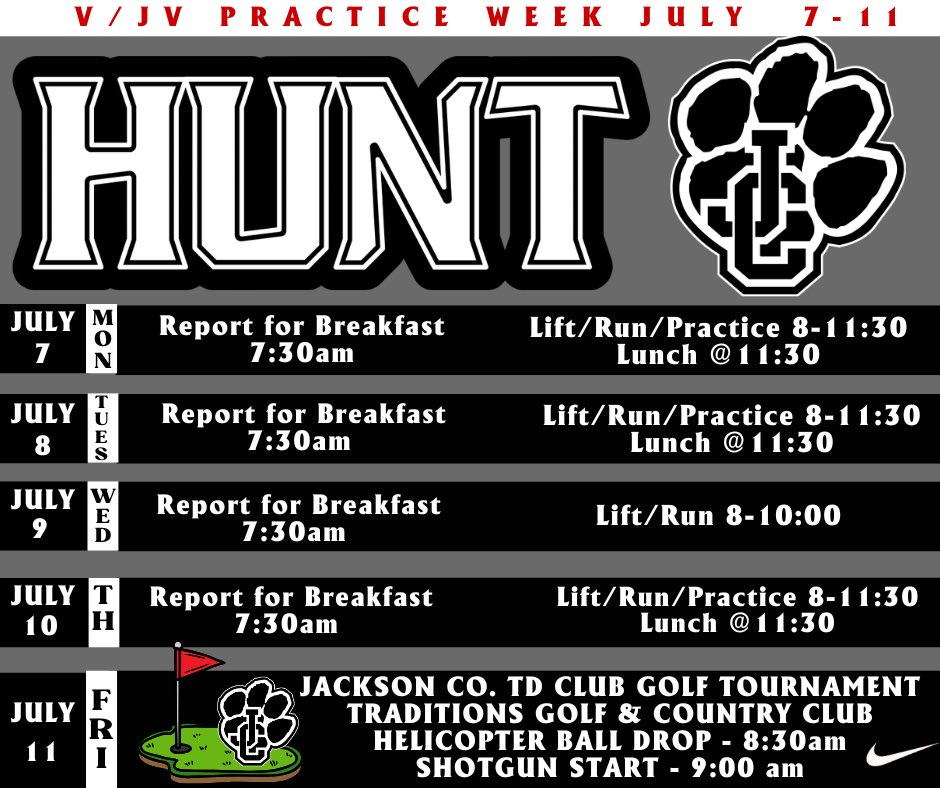 V/JV PRACTICE WEEK JULY 7-11

HUNT

JC

JULY 7 MON Report for Breakfast 7:30am Lift/Run/Practice 8-11:30 Lunch @11:30

JULY 8 TUES Report for Breakfast 7:30am Lift/Run/Practice 8-11:30 Lunch @11:30

JULY 9 WED Report for Breakfast 7:30am Lift/Run 8-10:00

JULY 10 TH Report for Breakfast 7:30am Lift/Run/Practice 8-11:30 Lunch @11:30

JULY 11 FRI

JC

JACKSON CO. TD CLUB GOLF TOURNAMENT
TRADITIONS GOLF & COUNTRY CLUB
HELICOPTER BALL DROP - 8:30am
SHOTGUN START - 9:00 am